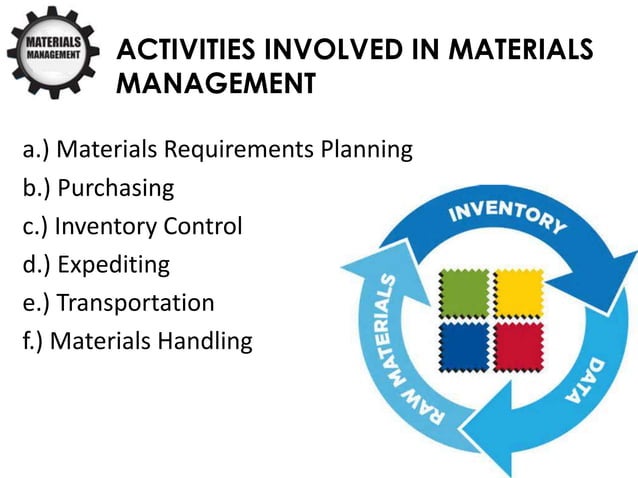 MATERIALS MANAGEMENT

ACTIVITIES INVOLVED IN MATERIALS MANAGEMENT

a.) Materials Requirements Planning
b.) Purchasing
c.) Inventory Control
d.) Expediting
e.) Transportation
f.) Materials Handling

INVENTORY
DATA
RAW MATERIALS